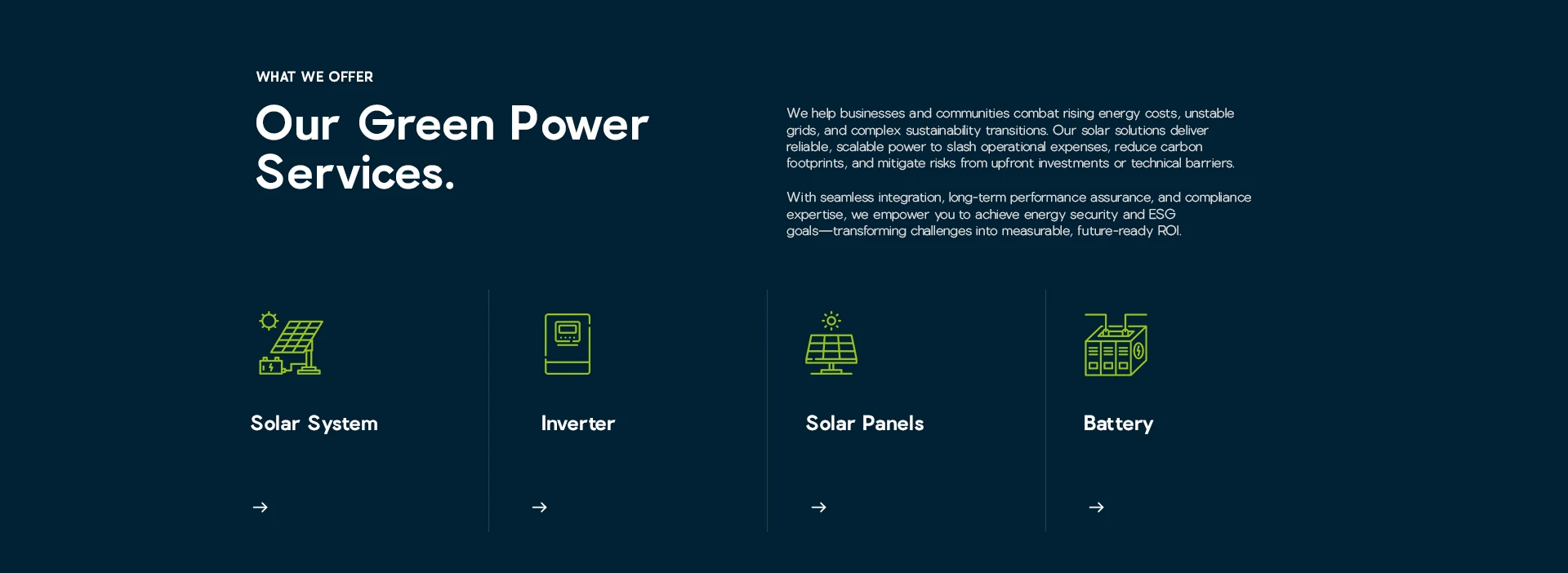 WHAT WE OFFER

Our Green Power Services.

We help businesses and communities combat rising energy costs, unstable grids, and complex sustainability transitions. Our solar solutions deliver reliable, scalable power to slash operational expenses, reduce carbon footprints, and mitigate risks from upfront investments or technical barriers.

With seamless integration, long-term performance assurance, and compliance expertise, we empower you to achieve energy security and ESG goals—transforming challenges into measurable, future-ready ROI.

Solar System

→

Inverter

→

Solar Panels

→

Battery

→